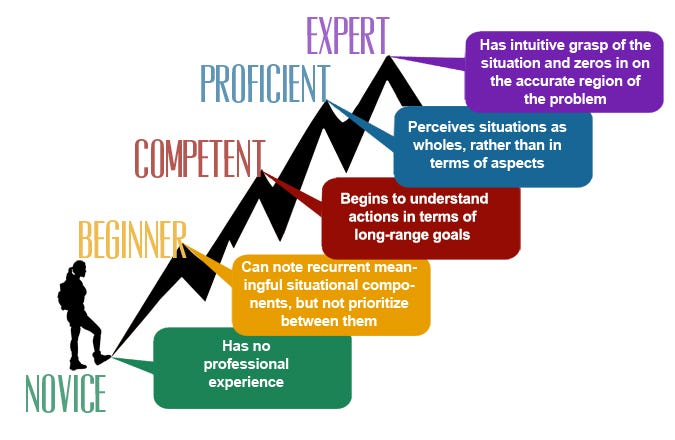 EXPERT

Has intuitive grasp of the situation and zeros in on the accurate region of the problem

PROFICIENT

Perceives situations as wholes, rather than in terms of aspects

COMPETENT

Begins to understand actions in terms of long-range goals

BEGINNER

Can note recurrent meaningful situational components, but not prioritize between them

NOVICE

Has no professional experience